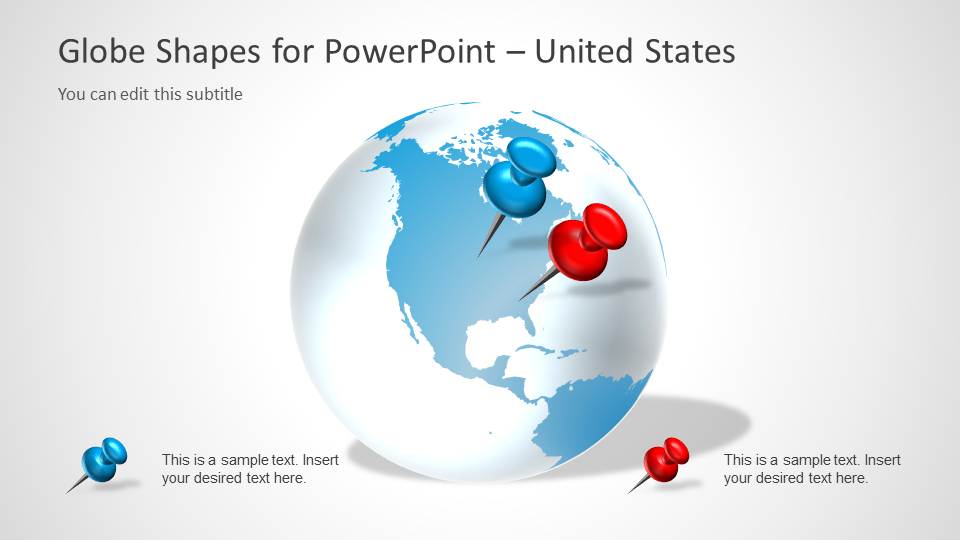 Globe Shapes for PowerPoint – United States

You can edit this subtitle

This is a sample text. Insert your desired text here.

This is a sample text. Insert your desired text here.